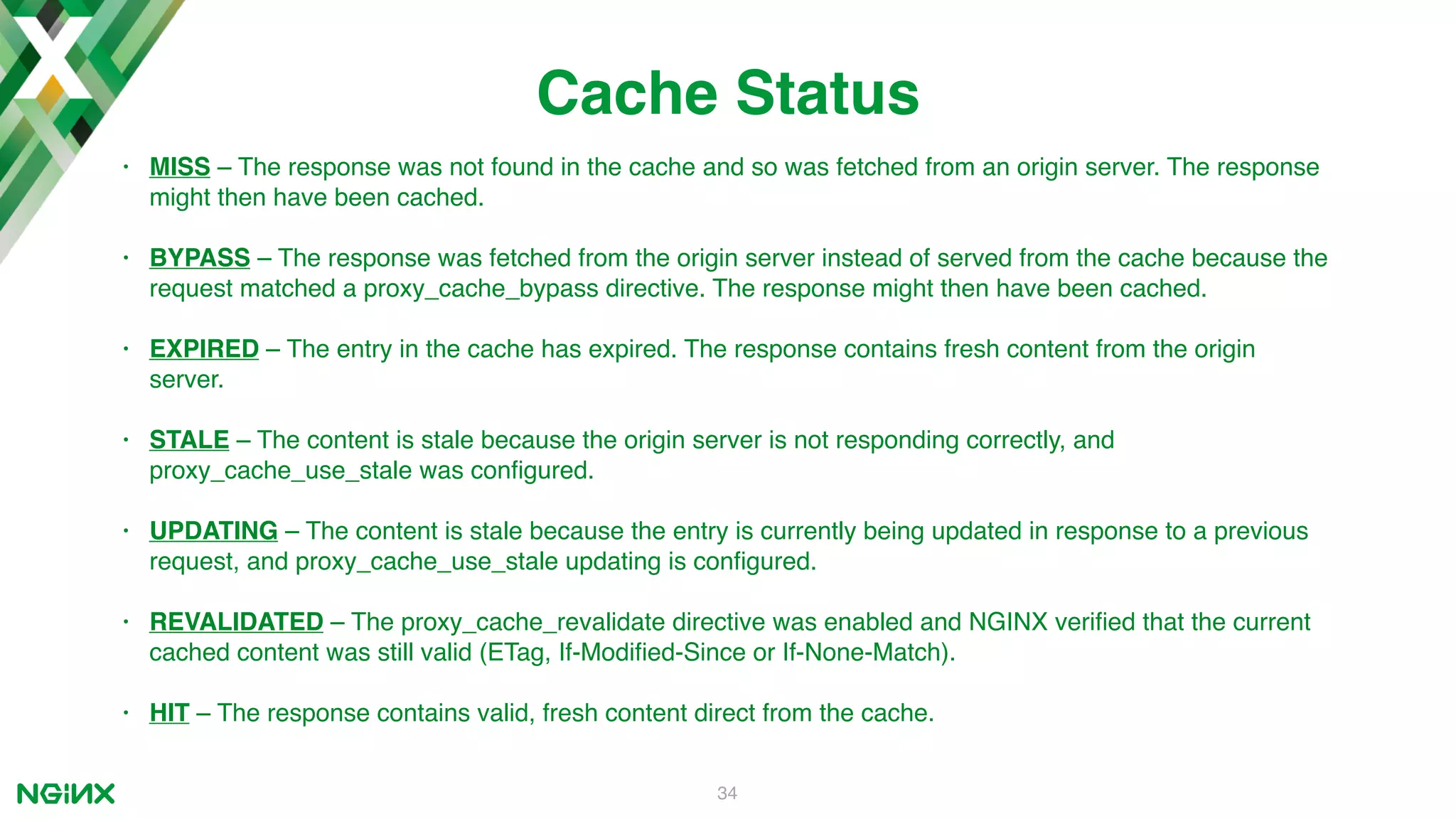 Cache Status

• MISS – The response was not found in the cache and so was fetched from an origin server. The response might then have been cached.

• BYPASS – The response was fetched from the origin server instead of served from the cache because the request matched a proxy_cache_bypass directive. The response might then have been cached.

• EXPIRED – The entry in the cache has expired. The response contains fresh content from the origin server.

• STALE – The content is stale because the origin server is not responding correctly, and proxy_cache_use_stale was configured.

• UPDATING – The content is stale because the entry is currently being updated in response to a previous request, and proxy_cache_use_stale updating is configured.

• REVALIDATED – The proxy_cache_revalidate directive was enabled and NGINX verified that the current cached content was still valid (ETag, If-Modified-Since or If-None-Match).

• HIT – The response contains valid, fresh content direct from the cache.

NGINX

34